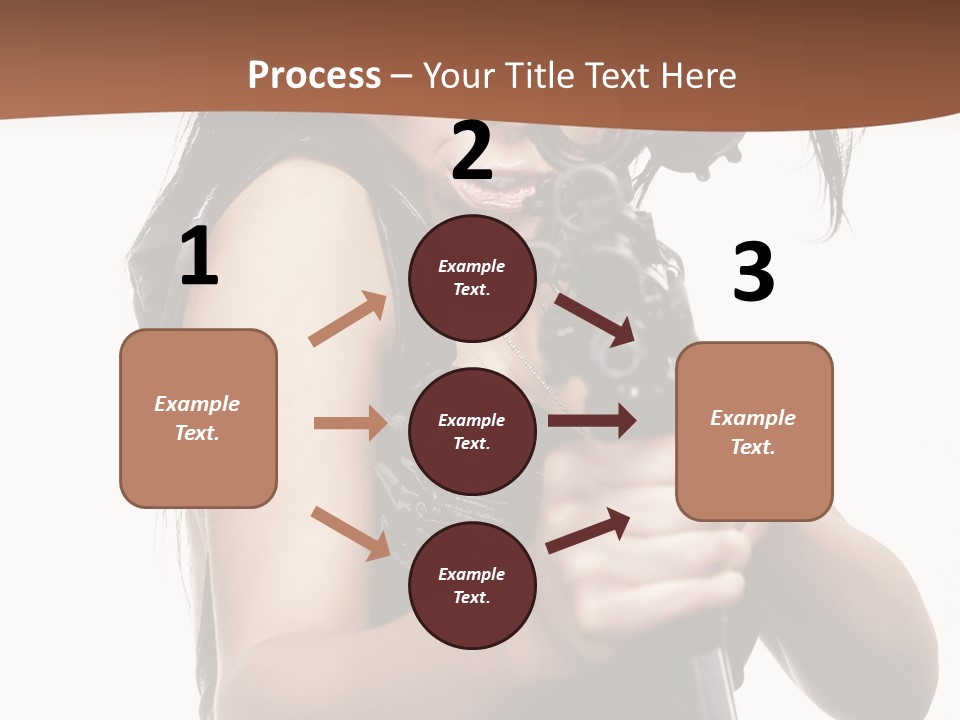 Process – Your Title Text Here

1

Example Text.

2

Example Text.

Example Text.

Example Text.

3

Example Text.